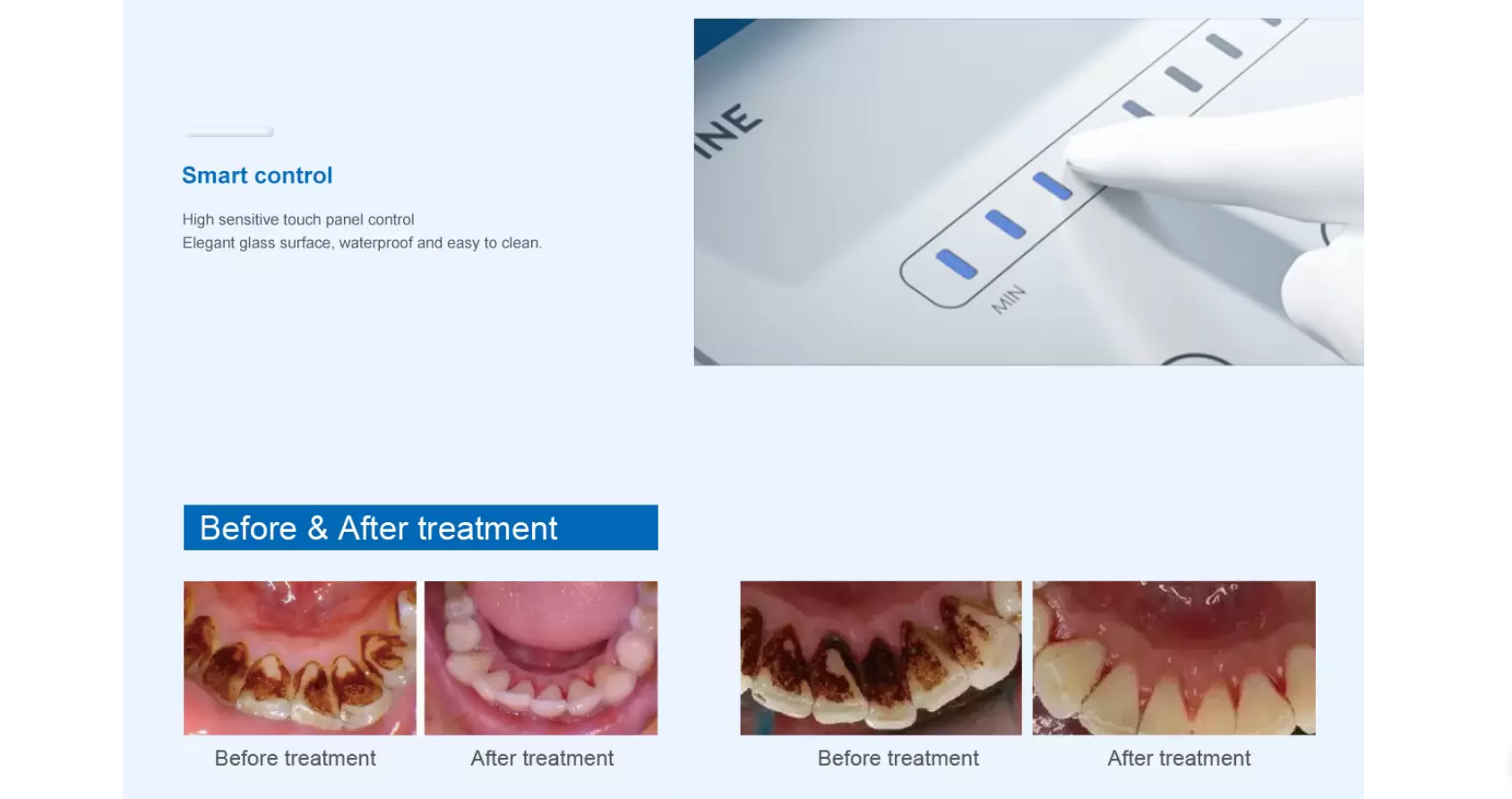 Smart control

High sensitive touch panel control
Elegant glass surface, waterproof and easy to clean.

NE

MIN

Before & After treatment

Before treatment

After treatment

Before treatment

After treatment